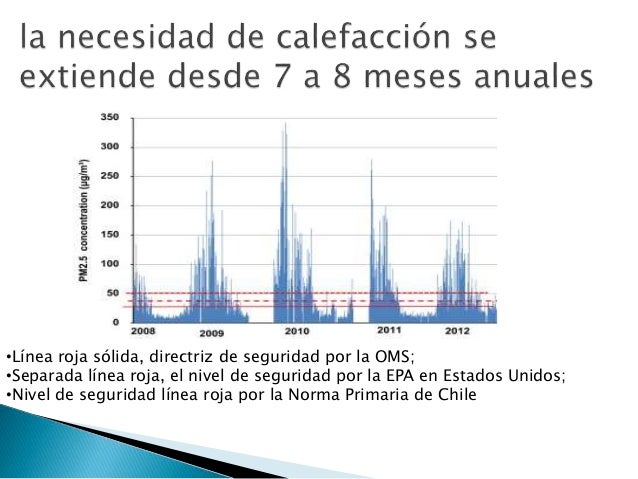 la necesidad de calefacción se extiende desde 7 a 8 meses anuales

PM2.5 concentration ($\mu g/m^3$)

350
300
250
200
150
100
50
0

2008
2009
2010
2011
2012

•Línea roja sólida, directriz de seguridad por la OMS;
•Separada línea roja, el nivel de seguridad por la EPA en Estados Unidos;
•Nivel de seguridad línea roja por la Norma Primaria de Chile